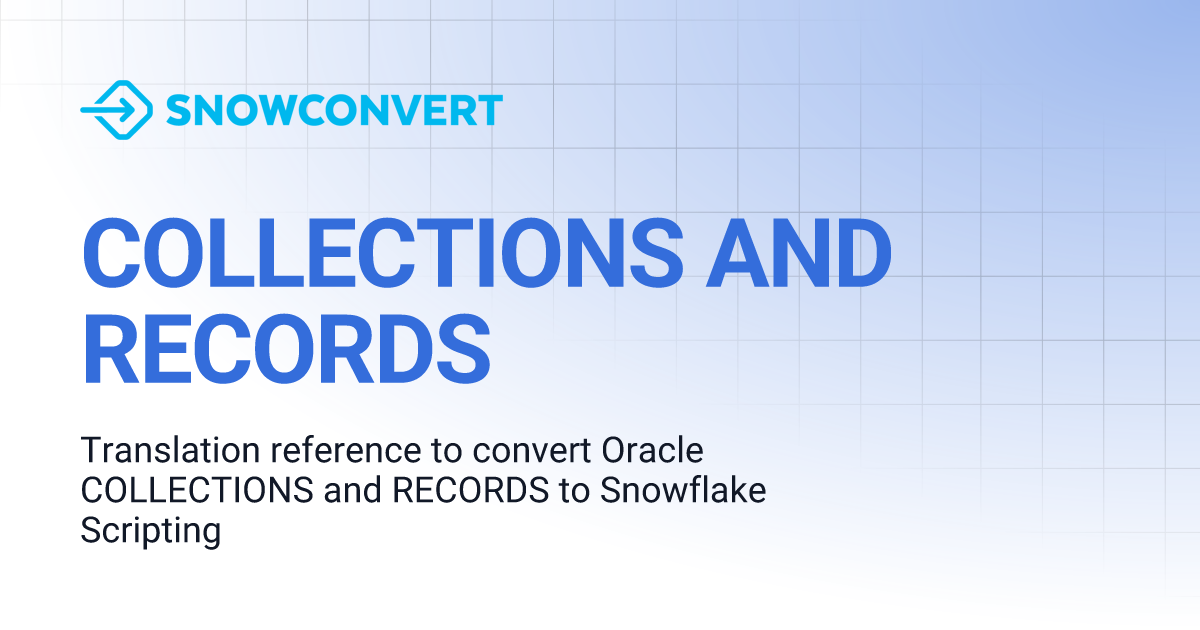 SNOWCONVERT

COLLECTIONS AND RECORDS

Translation reference to convert Oracle COLLECTIONS and RECORDS to Snowflake Scripting